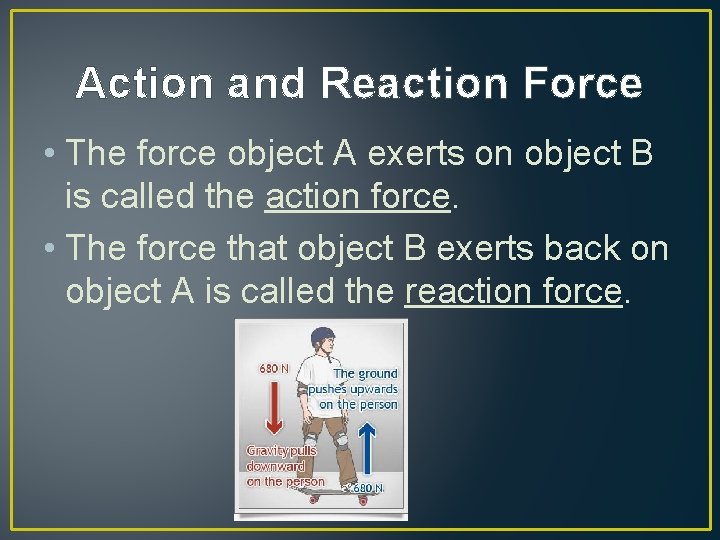 Action and Reaction Force

• The force object A exerts on object B is called the action force.

• The force that object B exerts back on object A is called the reaction force.

680 N

The ground pushes upwards on the person

Gravity pulls downward on the person

680 N